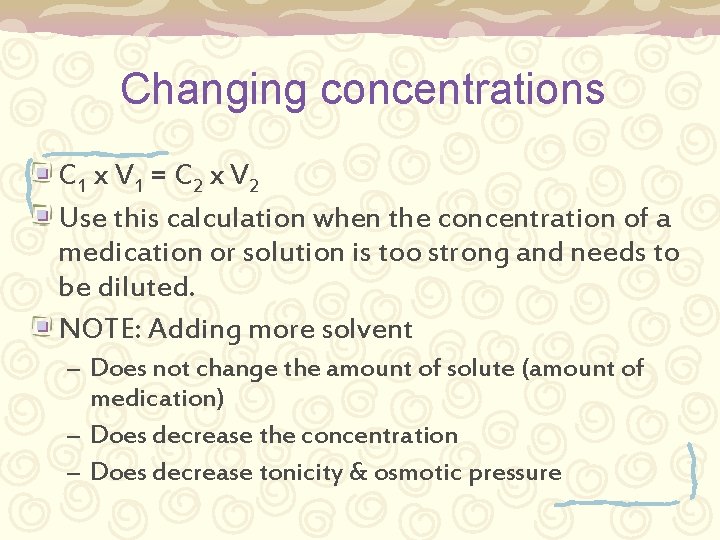 Changing concentrations

$C_1 \times V_1 = C_2 \times V_2$

Use this calculation when the concentration of a medication or solution is too strong and needs to be diluted.

NOTE: Adding more solvent

– Does not change the amount of solute (amount of medication)

– Does decrease the concentration

– Does decrease tonicity & osmotic pressure